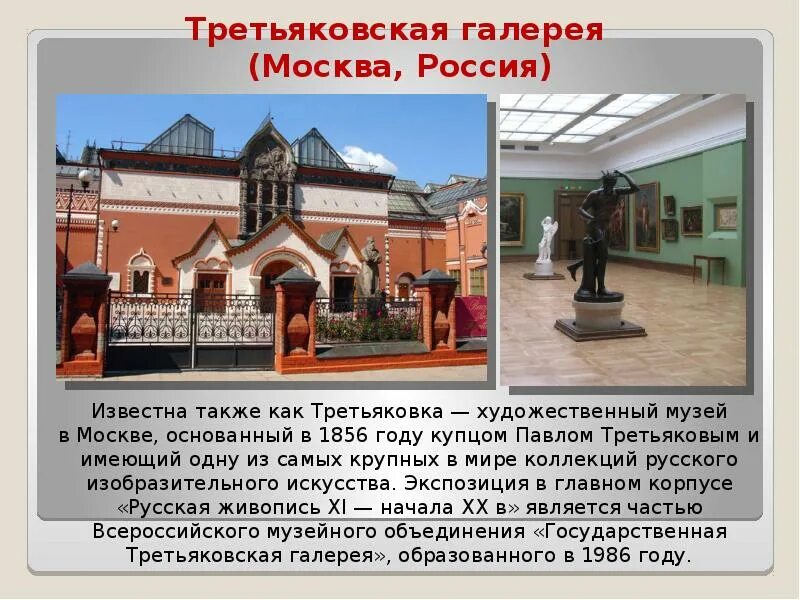 Третьяковская галерея
(Москва, Россия)

Известна также как Третьяковка — художественный музей в Москве, основанный в 1856 году купцом Павлом Третьяковым и имеющий одну из самых крупных в мире коллекций русского изобразительного искусства. Экспозиция в главном корпусе «Русская живопись XI — начала XX в» является частью Всероссийского музейного объединения «Государственная Третьяковская галерея», образованного в 1986 году.